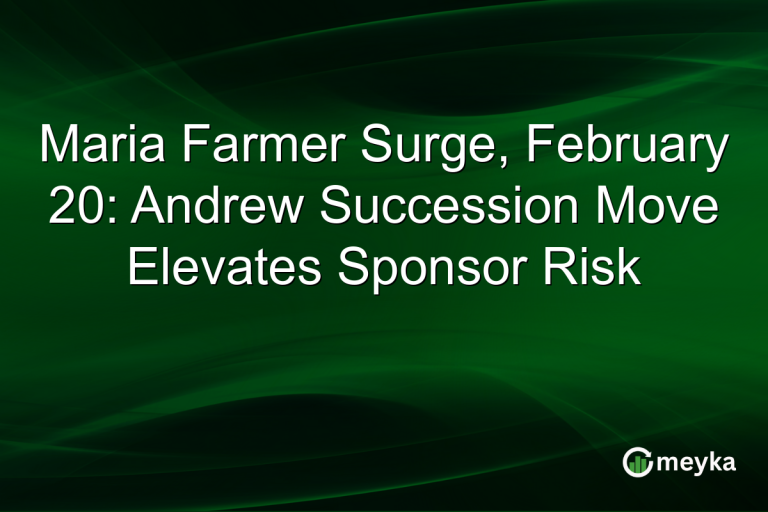 Maria Farmer Surge, February 20: Andrew Succession Move Elevates Sponsor Risk

meyka